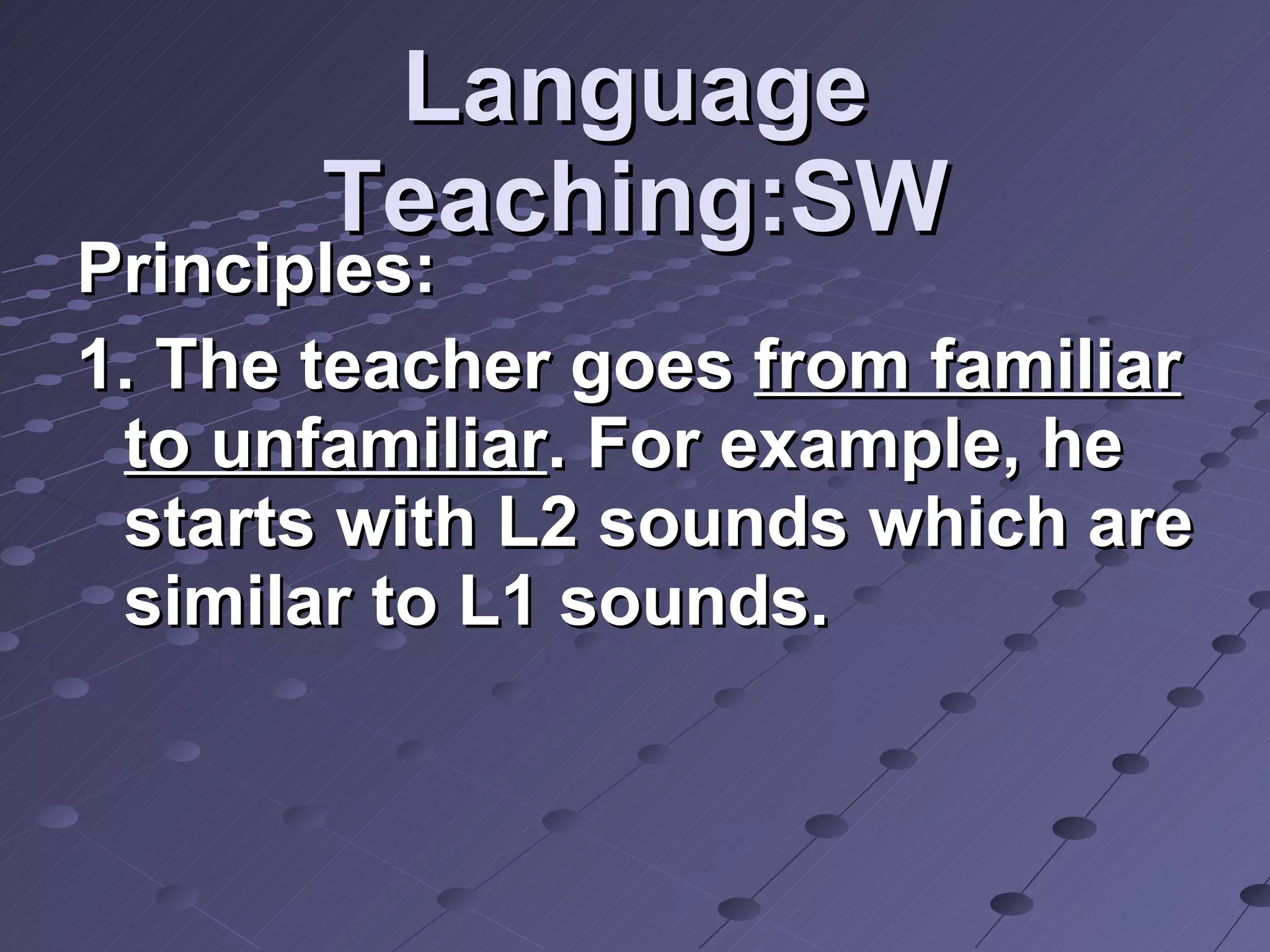 Language Teaching:SW

Principles:

1. The teacher goes from familiar to unfamiliar. For example, he starts with L2 sounds which are similar to L1 sounds.